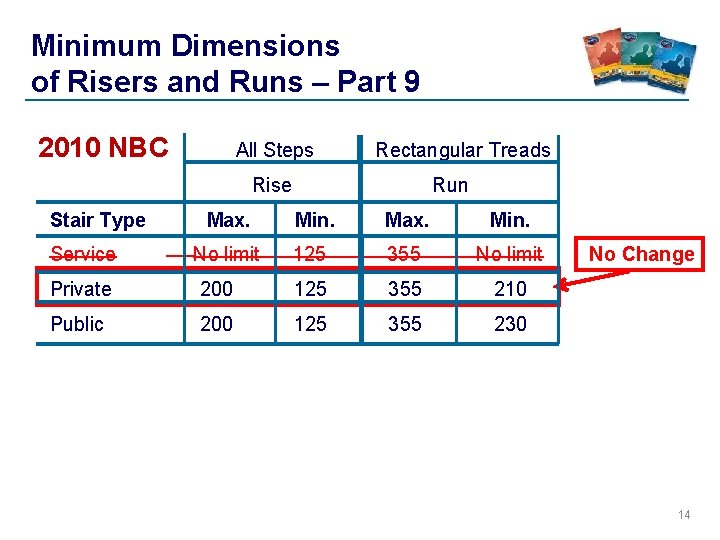 Minimum Dimensions of Risers and Runs – Part 9

| 2010 NBC | All Steps | | Rectangular Treads | |
|---|---|---|---|---|
| | Rise | | Run | |
| Stair Type | Max. | Min. | Max. | Min. |
| Service | No limit | 125 | 355 | No limit |
| Private | 200 | 125 | 355 | 210 |
| Public | 200 | 125 | 355 | 230 |

No Change

14